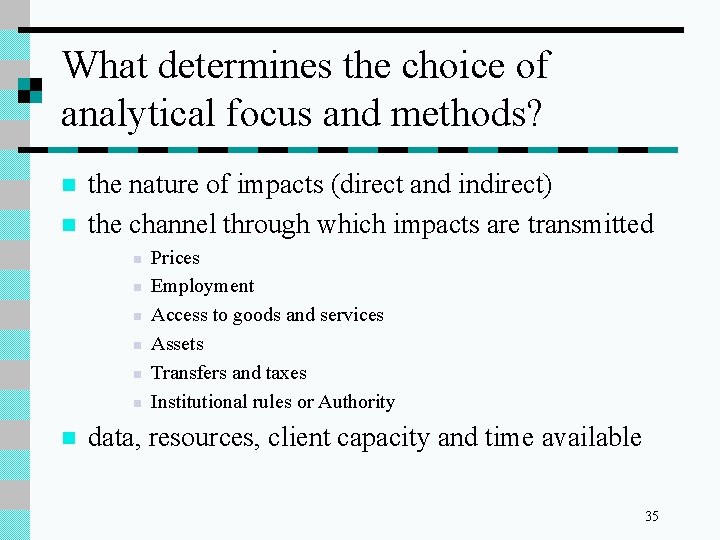 What determines the choice of analytical focus and methods?

- the nature of impacts (direct and indirect)
- the channel through which impacts are transmitted
  - Prices
  - Employment
  - Access to goods and services
  - Assets
  - Transfers and taxes
  - Institutional rules or Authority
- data, resources, client capacity and time available

35